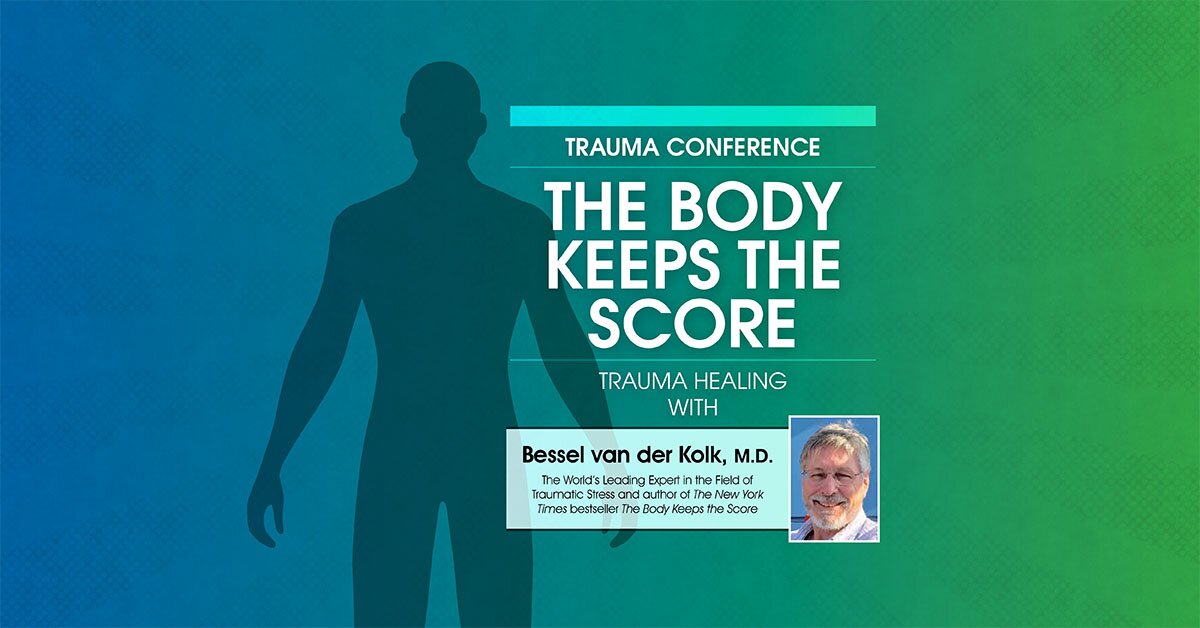 TRAUMA CONFERENCE

THE BODY KEEPS THE SCORE

TRAUMA HEALING WITH

Bessel van der Kolk, M.D.

The World's Leading Expert in the Field of Traumatic Stress and author of The New York Times bestseller The Body Keeps the Score